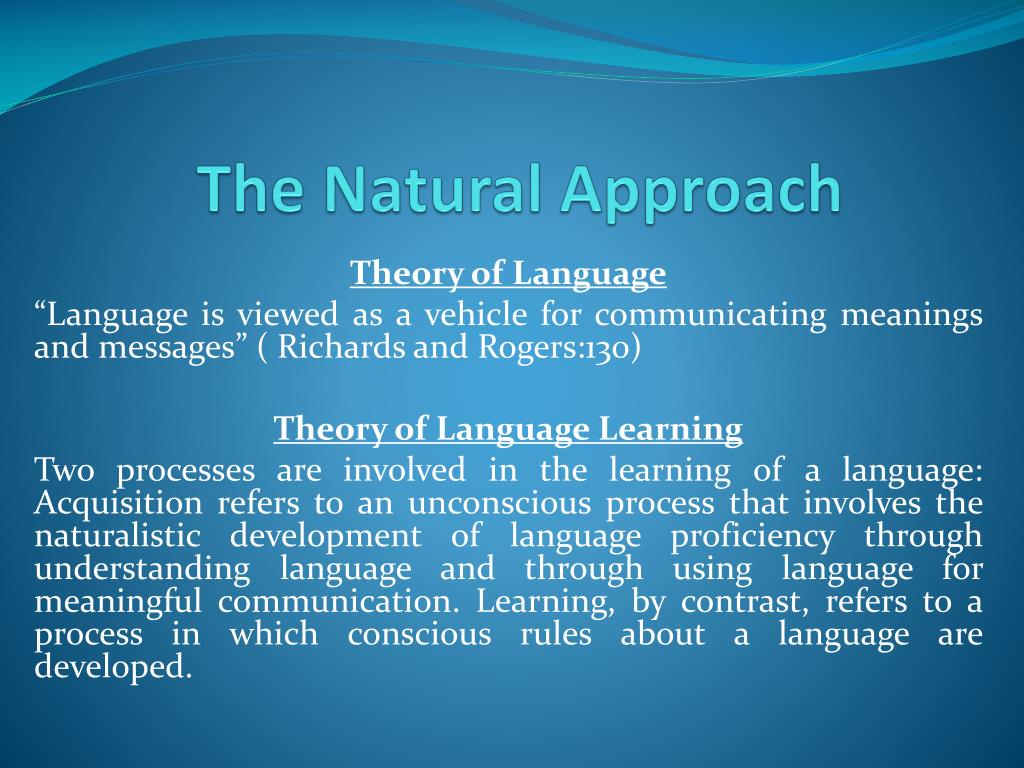 The Natural Approach

Theory of Language

“Language is viewed as a vehicle for communicating meanings and messages” ( Richards and Rogers:130)

Theory of Language Learning

Two processes are involved in the learning of a language: Acquisition refers to an unconscious process that involves the naturalistic development of language proficiency through understanding language and through using language for meaningful communication. Learning, by contrast, refers to a process in which conscious rules about a language are developed.